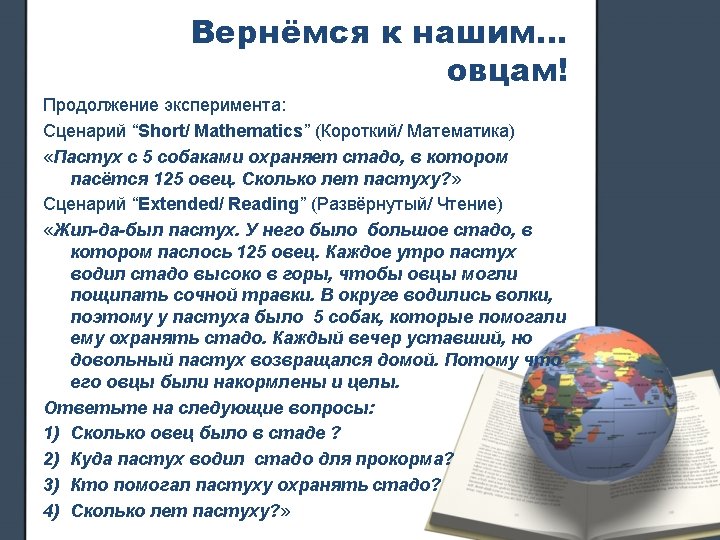 Вернёмся к нашим… овцам!

Продолжение эксперимента:

Сценарий “Short/ Mathematics” (Короткий/ Математика)

«Пастух с 5 собаками охраняет стадо, в котором пасётся 125 овец. Сколько лет пастуху?»

Сценарий “Extended/ Reading” (Развёрнутый/ Чтение)

«Жил-да-был пастух. У него было большое стадо, в котором паслось 125 овец. Каждое утро пастух водил стадо высоко в горы, чтобы овцы могли пощипать сочной травки. В округе водились волки, поэтому у пастуха было 5 собак, которые помогали ему охранять стадо. Каждый вечер уставший, но довольный пастух возвращался домой. Потому что его овцы были накормлены и целы.

Ответьте на следующие вопросы:

1) Сколько овец было в стаде ?
2) Куда пастух водил стадо для прокорма?
3) Кто помогал пастуху охранять стадо?
4) Сколько лет пастуху?»